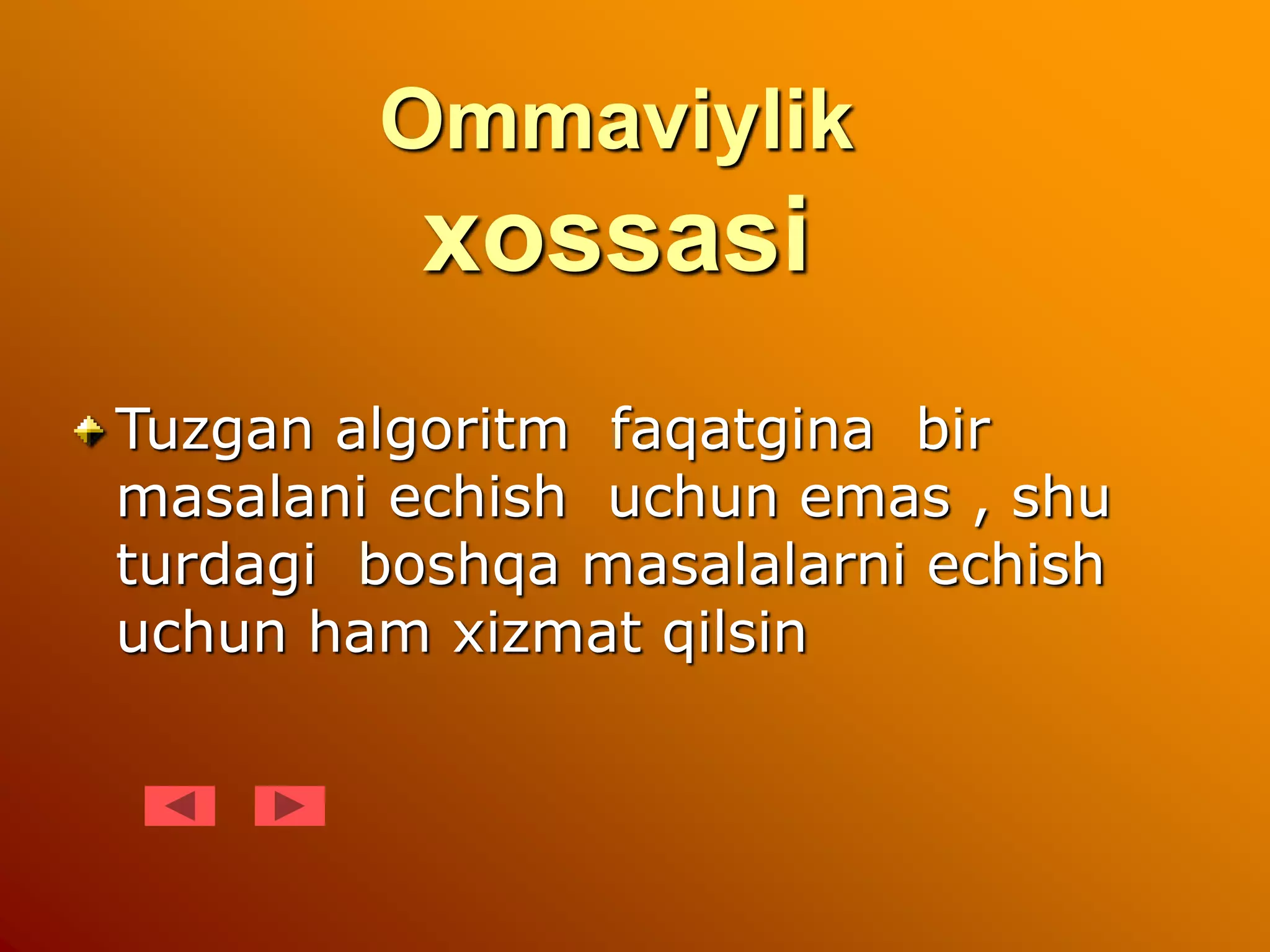 Ommaviylik xossasi

Tuzgan algoritm faqatgina bir masalani echish uchun emas , shu turdagi boshqa masalalarni echish uchun ham xizmat qilsin